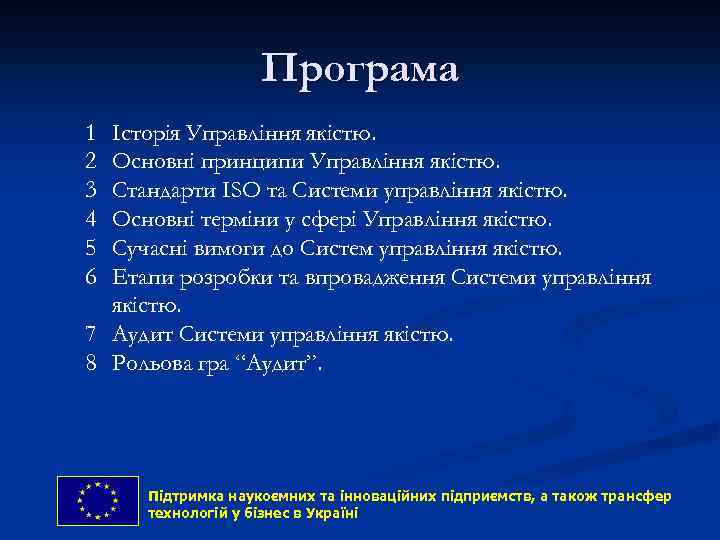 Програма

1 Історія Управління якістю.
2 Основні принципи Управління якістю.
3 Стандарти ISO та Системи управління якістю.
4 Основні терміни у сфері Управління якістю.
5 Сучасні вимоги до Систем управління якістю.
6 Етапи розробки та впровадження Системи управління якістю.
7 Аудит Системи управління якістю.
8 Рольова гра “Аудит”.

Підтримка наукоємних та інноваційних підприємств, а також трансфер технологій у бізнес в Україні